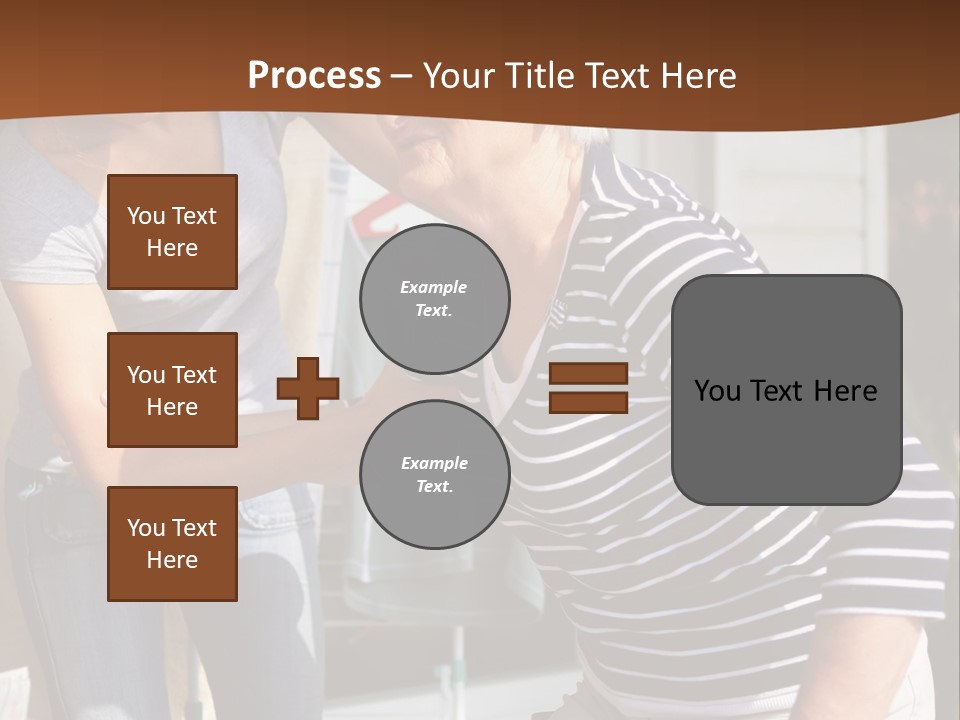 Process – Your Title Text Here

You Text Here

You Text Here

You Text Here

Example Text.

Example Text.

You Text Here